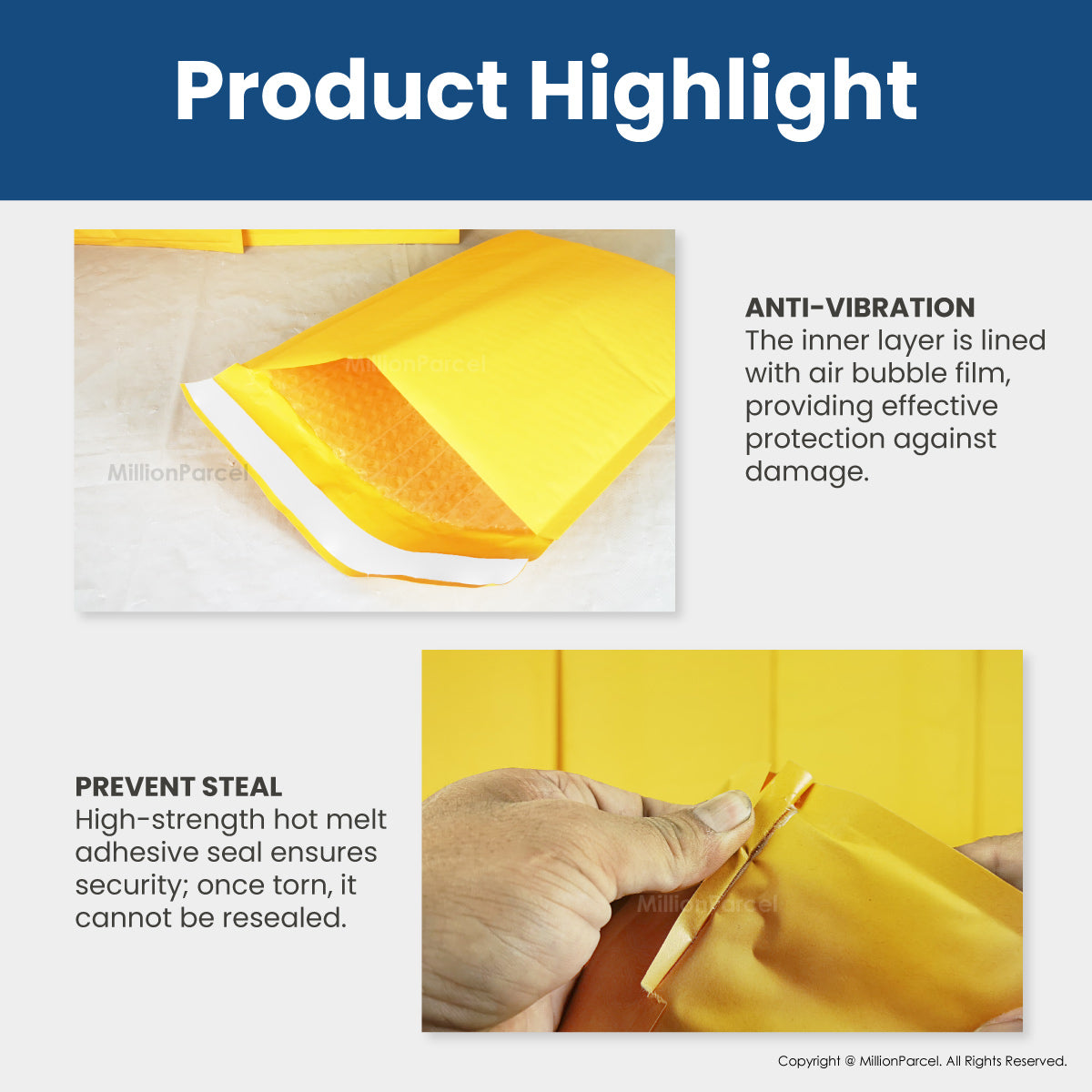 Product Highlight

MillionParcel

MillionParcel

ANTI-VIBRATION
The inner layer is lined with air bubble film, providing effective protection against damage.

PREVENT STEAL
High-strength hot melt adhesive seal ensures security; once torn, it cannot be resealed.

MillionParcel

Copyright @ MillionParcel. All Rights Reserved.